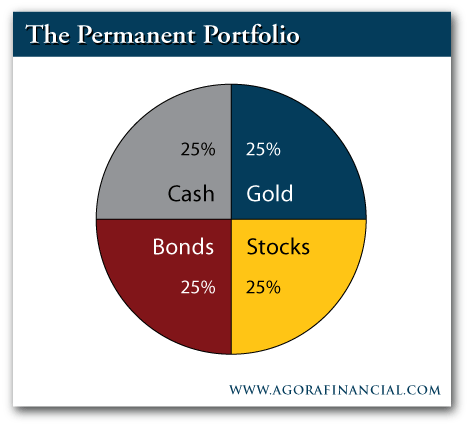 The Permanent Portfolio

25%
Cash

25%
Gold

Bonds
25%

Stocks
25%

WWW.AGORAFINANCIAL.COM